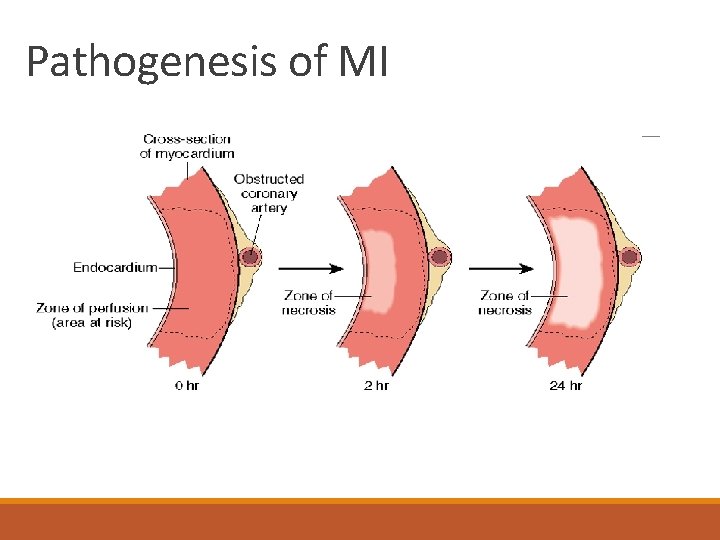 Pathogenesis of MI

Cross-section of myocardium

Obstructed coronary artery

Endocardium

Zone of perfusion (area at risk)

0 hr

Zone of necrosis

2 hr

Zone of necrosis

24 hr